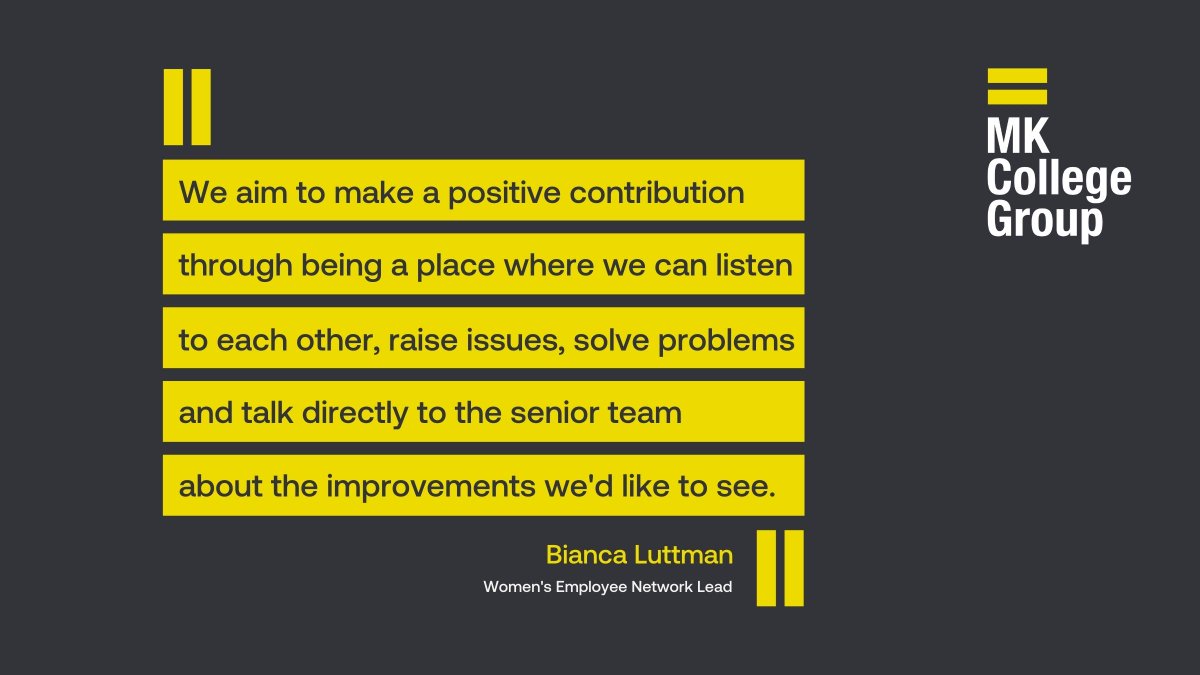 We aim to make a positive contribution through being a place where we can listen to each other, raise issues, solve problems and talk directly to the senior team about the improvements we'd like to see.

Bianca Luttman
Women's Employee Network Lead

MK College Group